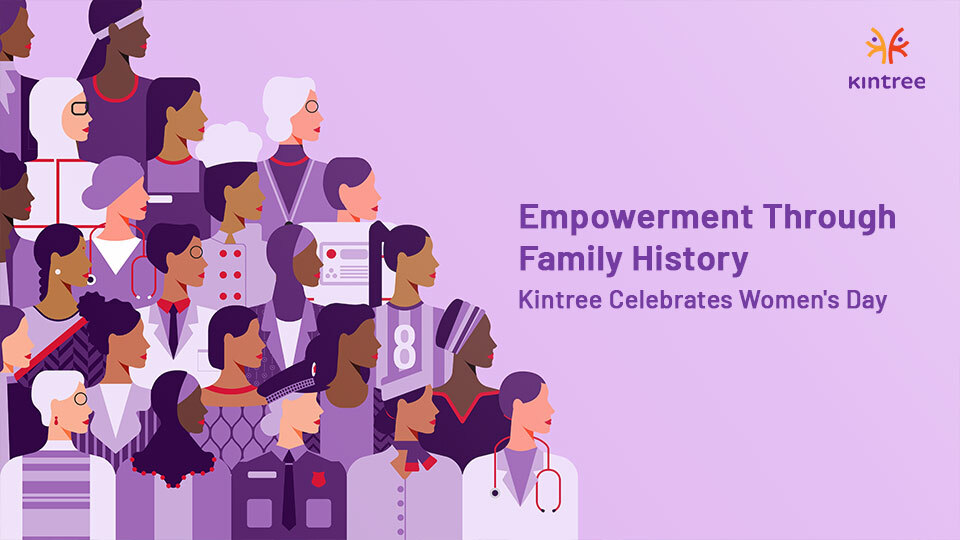 kintree

Empowerment Through Family History

Kintree Celebrates Women's Day

8